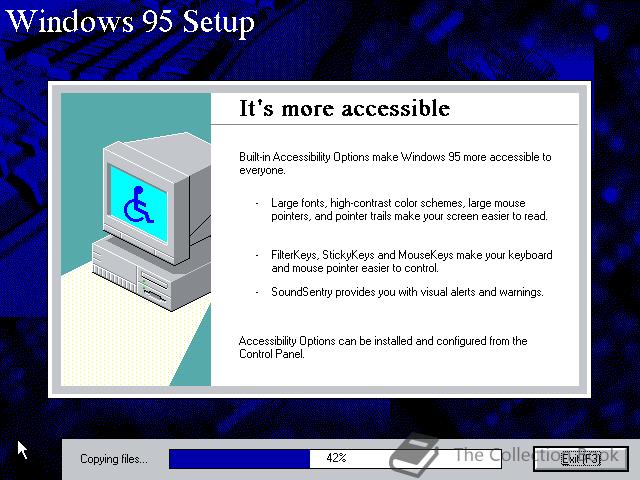 Windows 95 Setup

It's more accessible

Built-in Accessibility Options make Windows 95 more accessible to everyone.

- Large fonts, high-contrast color schemes, large mouse pointers, and pointer trails make your screen easier to read.

- FilterKeys, StickyKeys and MouseKeys make your keyboard and mouse pointer easier to control.

- SoundSentry provides you with visual alerts and warnings.

Accessibility Options can be installed and configured from the Control Panel.

Copying files...

42%

The Collection Book

Exit (F3)